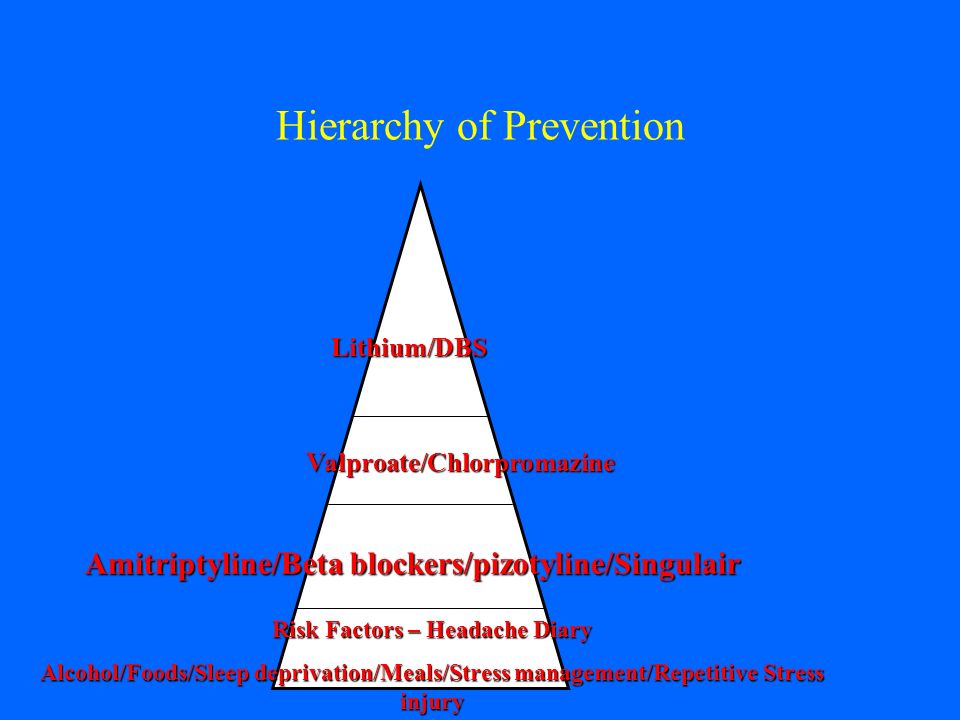 Hierarchy of Prevention

Lithium/DBS

Valproate/Chlorpromazine

Amitriptyline/Beta blockers/pizotyline/Singulair

Risk Factors – Headache Diary

Alcohol/Foods/Sleep deprivation/Meals/Stress management/Repetitive Stress injury